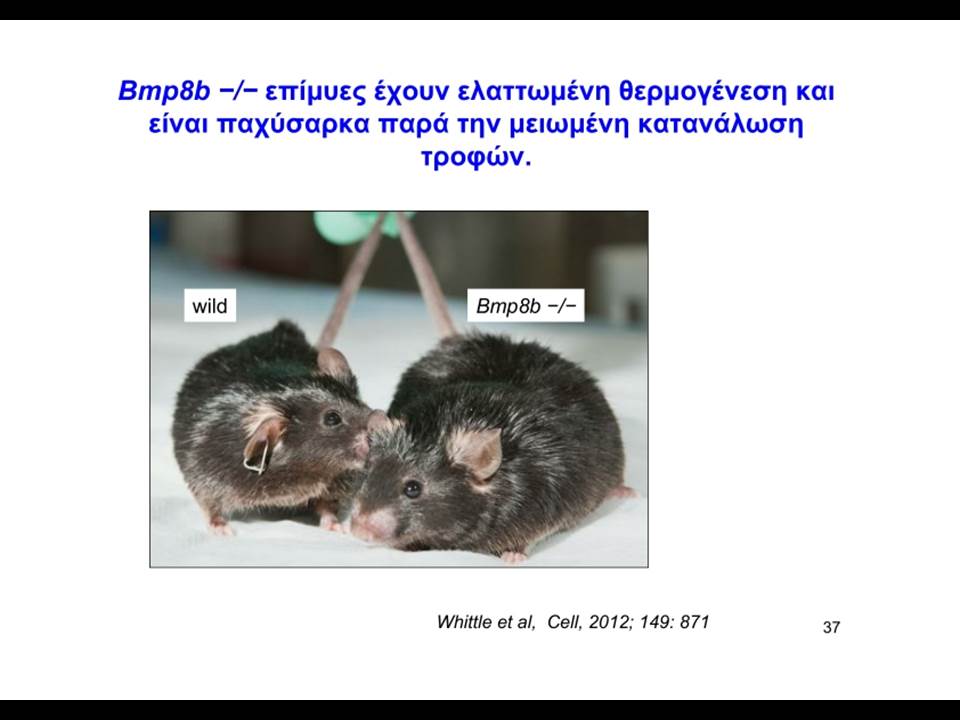 Bmp8b −/− επίμυες έχουν ελαττωμένη θερμογένεση και είναι παχύσαρκα παρά την μειωμένη κατανάλωση τροφών.

wild

Bmp8b −/−

Whittle et al, Cell, 2012; 149: 871

37